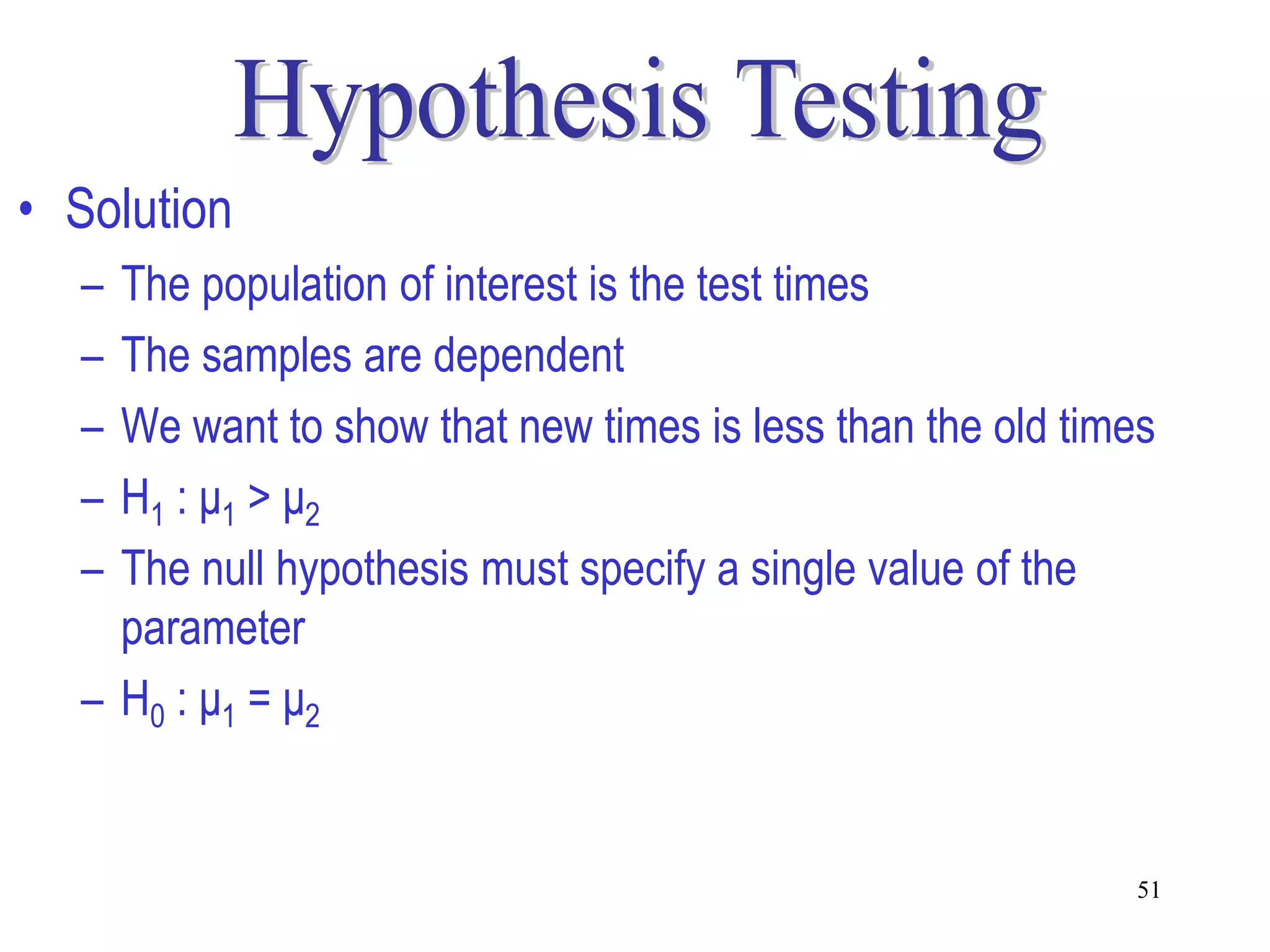 Hypothesis Testing

• Solution

– The population of interest is the test times

– The samples are dependent

– We want to show that new times is less than the old times

– $H_1 : \mu_1 > \mu_2$

– The null hypothesis must specify a single value of the parameter

– $H_0 : \mu_1 = \mu_2$

51